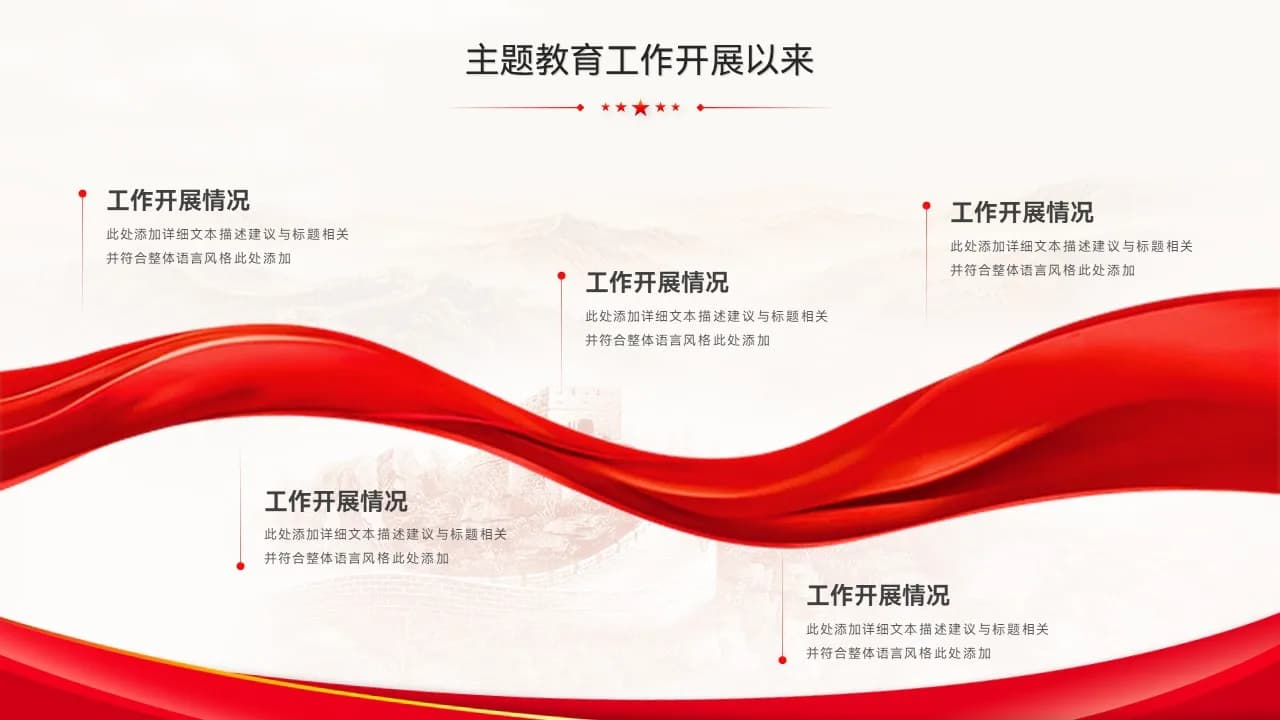 主题教育工作开展以来

工作开展情况
此处添加详细文本描述建议与标题相关并符合整体语言风格此处添加

工作开展情况
此处添加详细文本描述建议与标题相关并符合整体语言风格此处添加

工作开展情况
此处添加详细文本描述建议与标题相关并符合整体语言风格此处添加

工作开展情况
此处添加详细文本描述建议与标题相关并符合整体语言风格此处添加

工作开展情况
此处添加详细文本描述建议与标题相关并符合整体语言风格此处添加